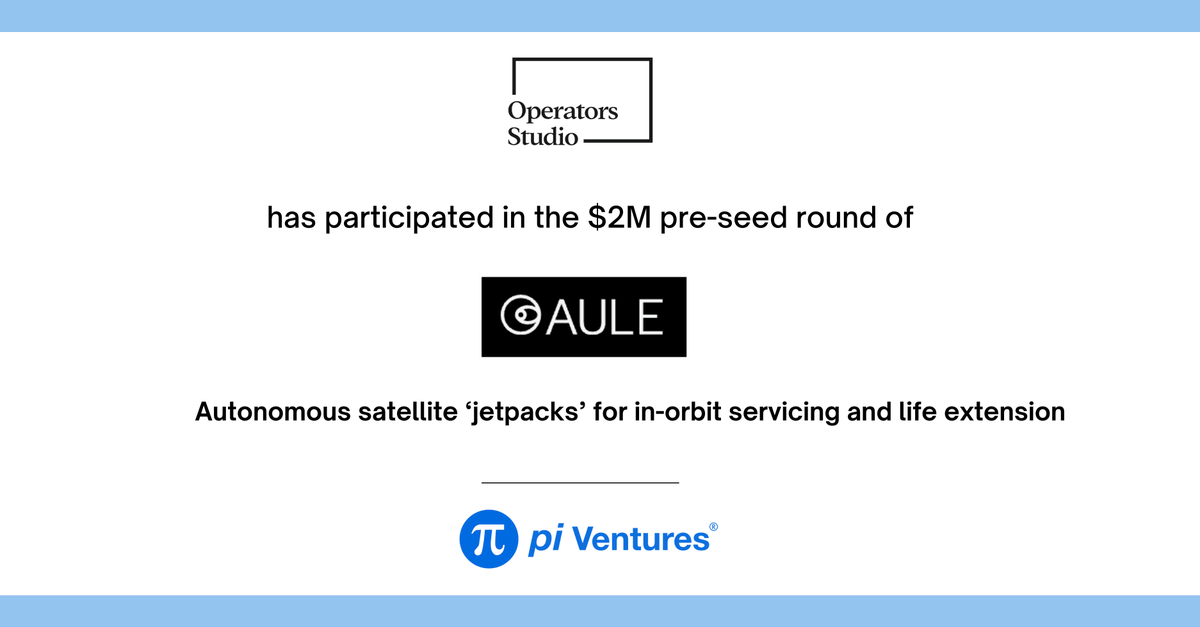 Operators Studio

has participated in the \$2M pre-seed round of

AULE

Autonomous satellite ‘jetpacks’ for in-orbit servicing and life extension

π pi Ventures®